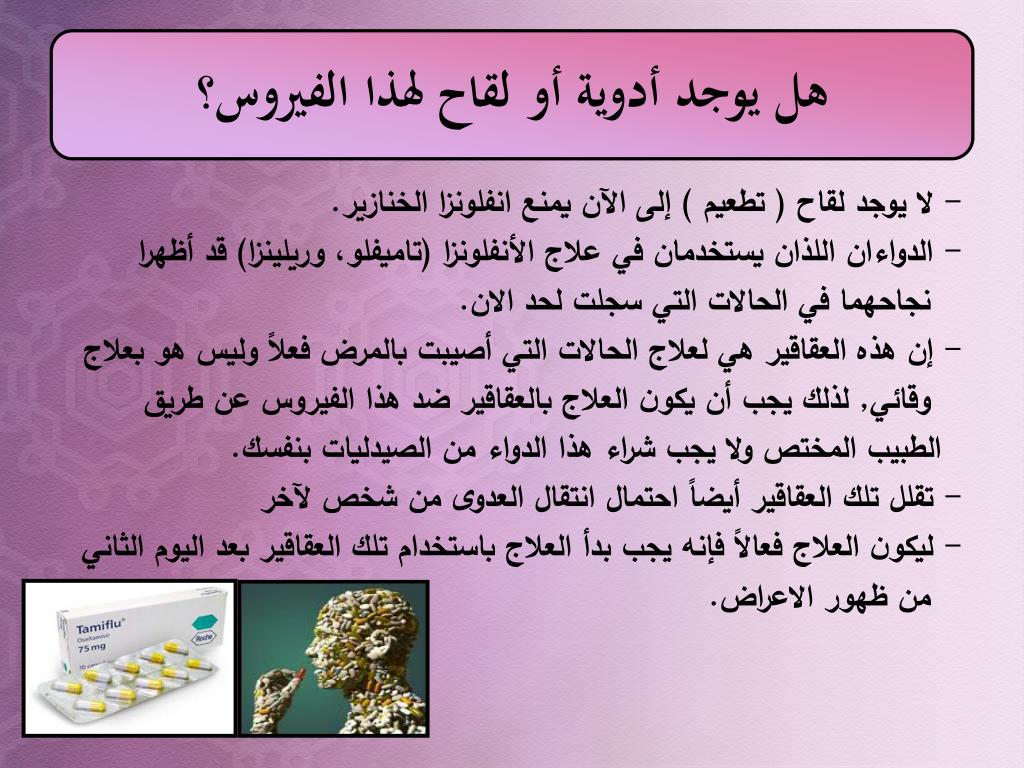 هل يوجد أدوية أو لقاح لهذا الفيروس؟

– لا يوجد لقاح ( تطعيم ) إلى الآن يمنع انفلونزا الخنازير.

– الدواءان اللذان يستخدمان في علاج الأنفلونزا (تاميفلو، وريلينزا) قد أظهرا نجاحهما في الحالات التي سجلت لحد الان.

– إن هذه العقاقير هي لعلاج الحالات التي أصيبت بالمرض فعلاً وليس هو بعلاج وقائي, لذلك يجب أن يكون العلاج بالعقاقير ضد هذا الفيروس عن طريق الطبيب المختص ولا يجب شراء هذا الدواء من الصيدليات بنفسك.

– تقلل تلك العقاقير أيضاً احتمال انتقال العدوى من شخص لآخر

– ليكون العلاج فعالاً فإنه يجب بدأ العلاج باستخدام تلك العقاقير بعد اليوم الثاني من ظهور الاعراض.

Tamiflu
Oseltamivir
75 mg
Roche